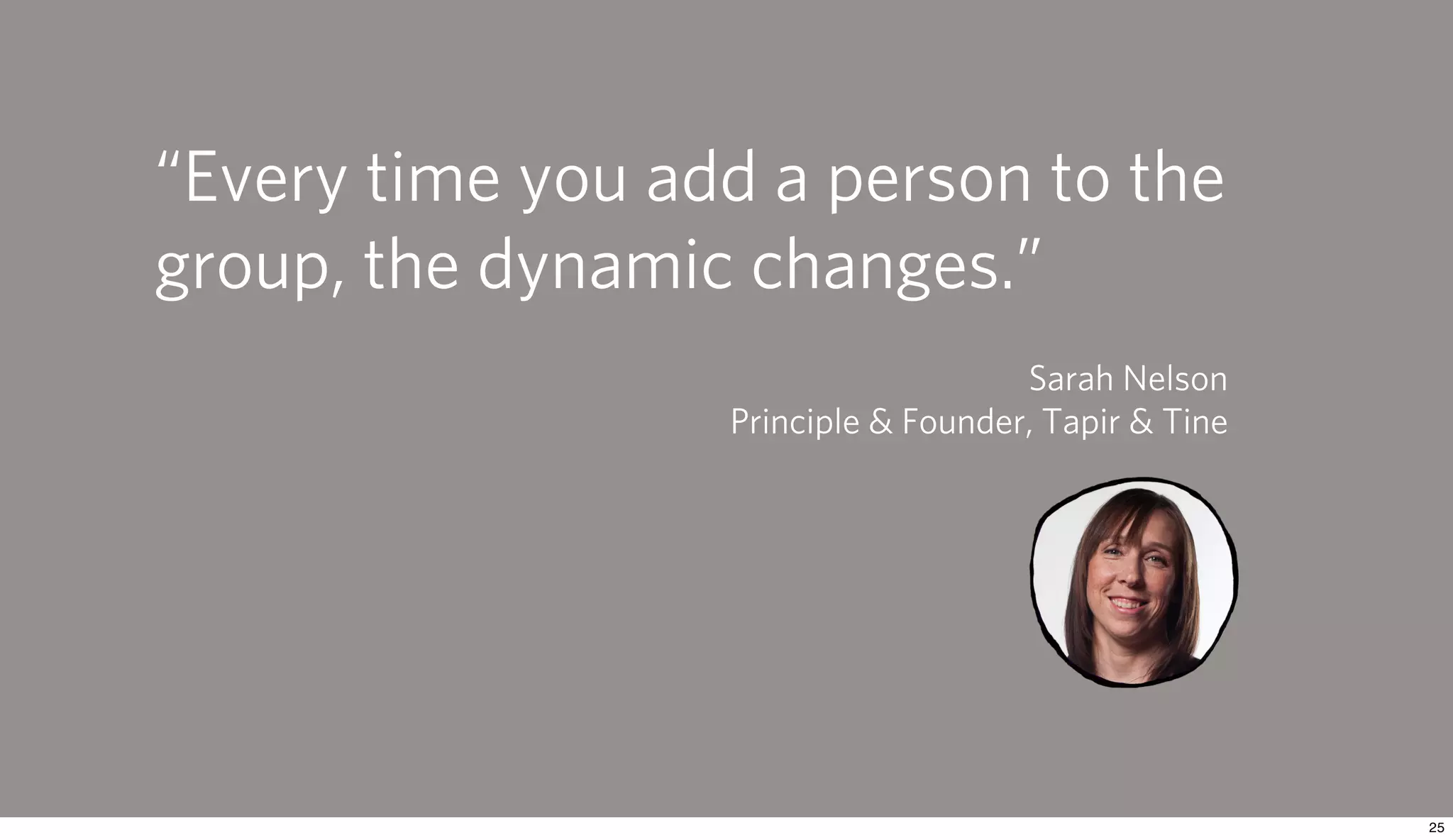 “Every time you add a person to the group, the dynamic changes.”

Sarah Nelson
Principle & Founder, Tapir & Tine

25